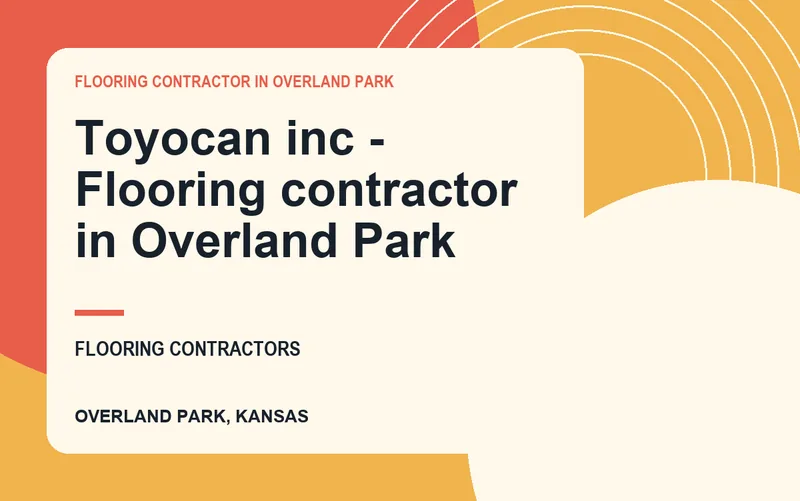 FLOORING CONTRACTOR IN OVERLAND PARK

Toyocan inc - Flooring contractor in Overland Park

FLOORING CONTRACTORS

OVERLAND PARK, KANSAS